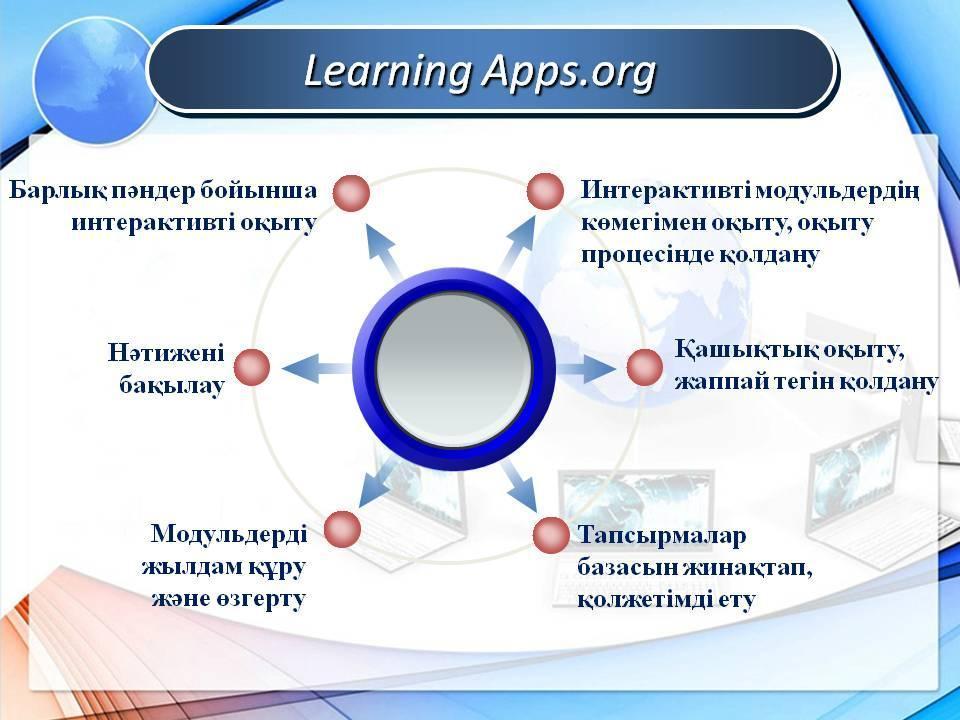 Learning Apps.org

Барлық пәндер бойынша интерактивті оқыту

Интерактивті модульдердің көмегімен оқыту, оқыту процесінде қолдану

Нәтижені бақылау

Қашықтық оқыту, жаппай тегін қолдану

Модульдерді жылдам құру және өзгерту

Тапсырмалар базасын жинақтап, қолжетімді ету